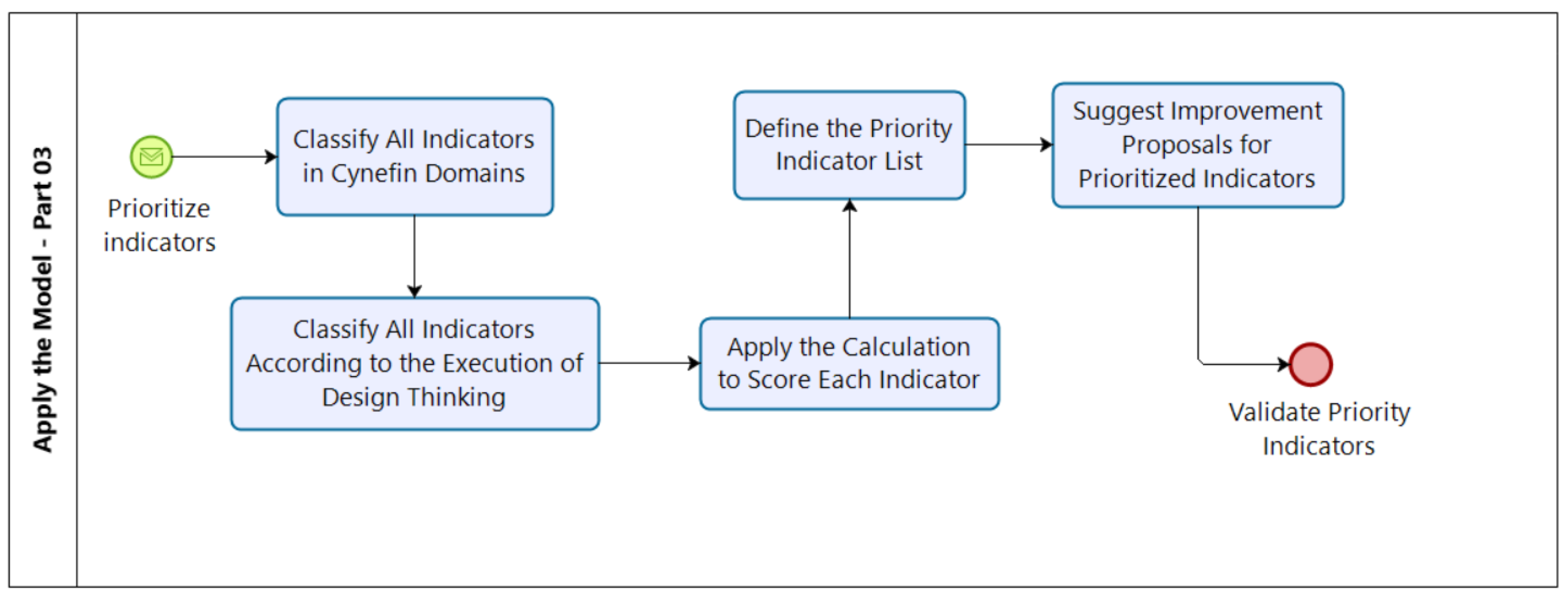 Apply the Model - Part 03

Prioritize indicators

Classify All Indicators in Cynefin Domains

Classify All Indicators According to the Execution of Design Thinking

Apply the Calculation to Score Each Indicator

Define the Priority Indicator List

Suggest Improvement Proposals for Prioritized Indicators

Validate Priority Indicators